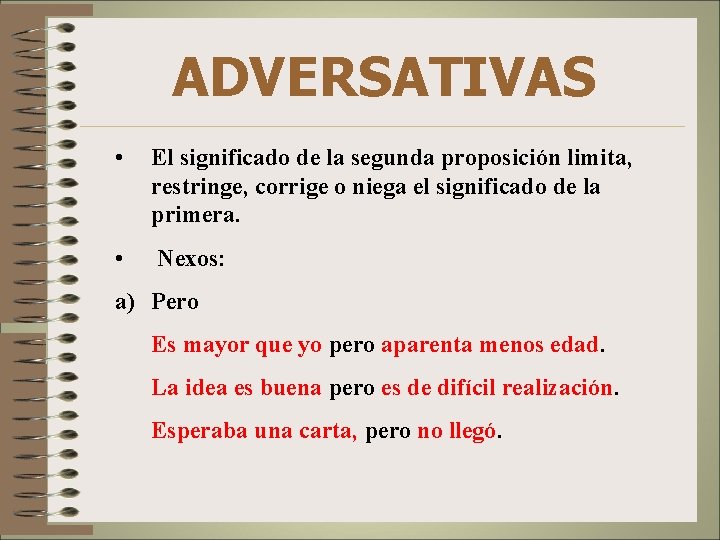 ADVERSATIVAS

• El significado de la segunda proposición limita, restringe, corrige o niega el significado de la primera.

• Nexos:

a) Pero

Es mayor que yo pero aparenta menos edad.

La idea es buena pero es de difícil realización.

Esperaba una carta, pero no llegó.